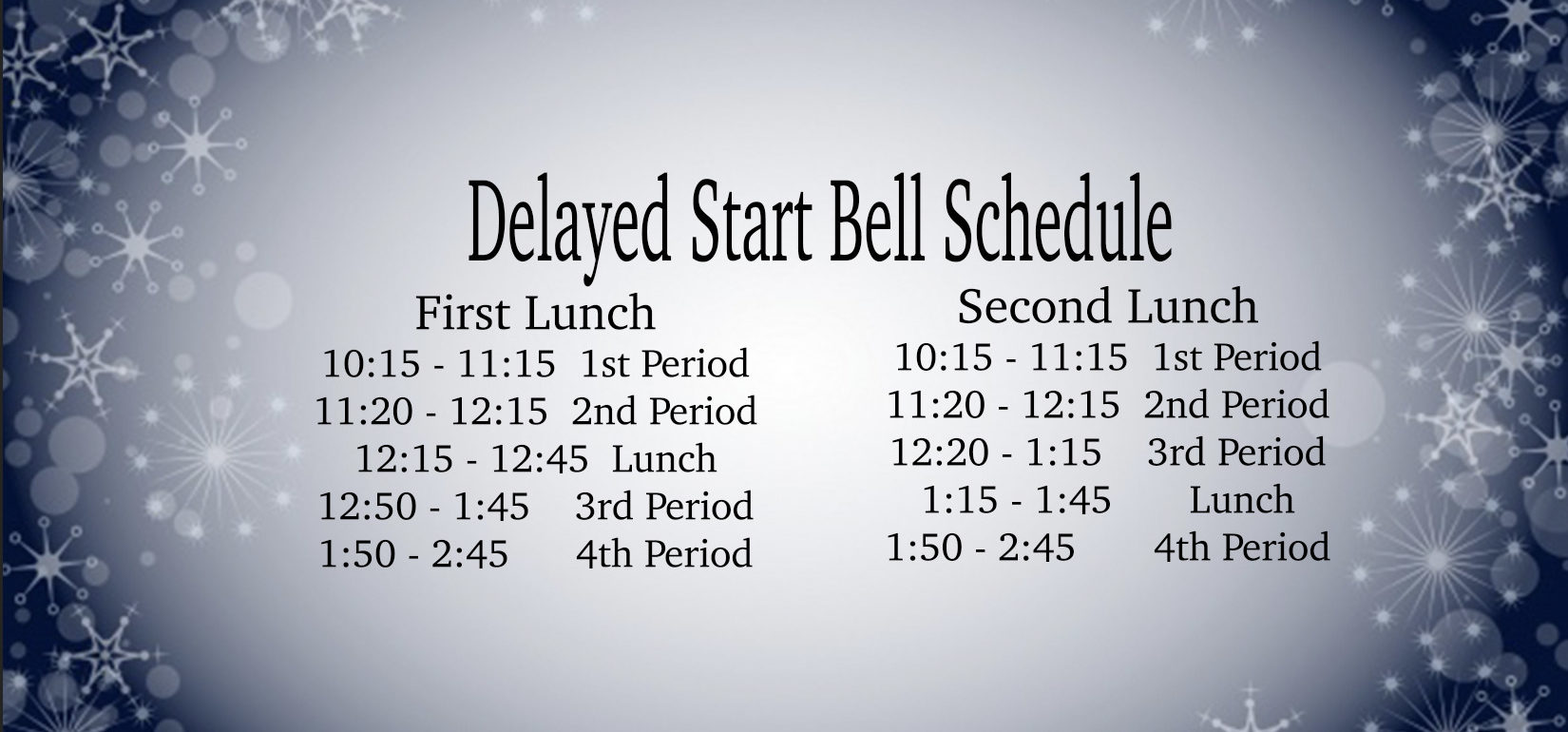 Delayed Start Bell Schedule

First Lunch
10:15 - 11:15 1st Period
11:20 - 12:15 2nd Period
12:15 - 12:45 Lunch
12:50 - 1:45 3rd Period
1:50 - 2:45 4th Period

Second Lunch
10:15 - 11:15 1st Period
11:20 - 12:15 2nd Period
12:20 - 1:15 3rd Period
1:15 - 1:45 Lunch
1:50 - 2:45 4th Period